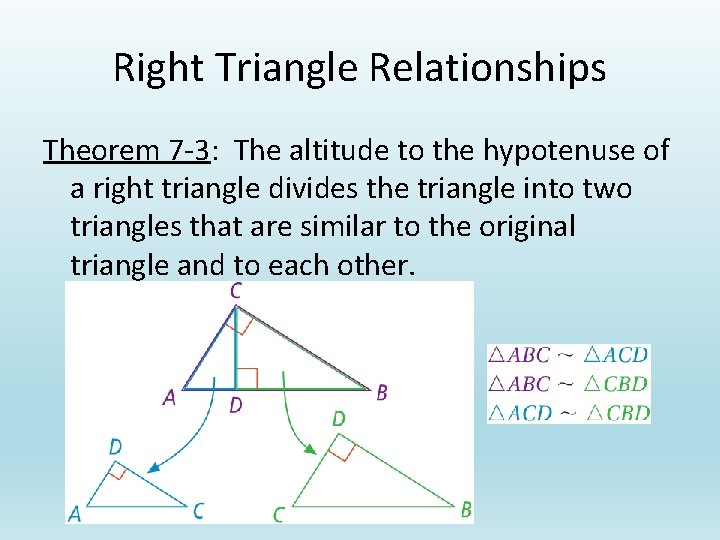 Right Triangle Relationships

Theorem 7-3: The altitude to the hypotenuse of a right triangle divides the triangle into two triangles that are similar to the original triangle and to each other.

C

A D B

D

A C

D

C B

$\triangle ABC \sim \triangle ACD$
$\triangle ABC \sim \triangle CBD$
$\triangle ACD \sim \triangle CBD$